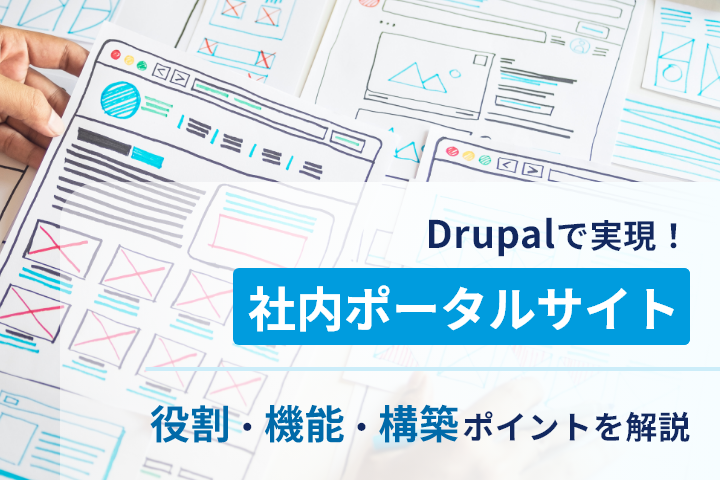 Drupalで実現！

社内ポータルサイト

役割・機能・構築ポイントを解説